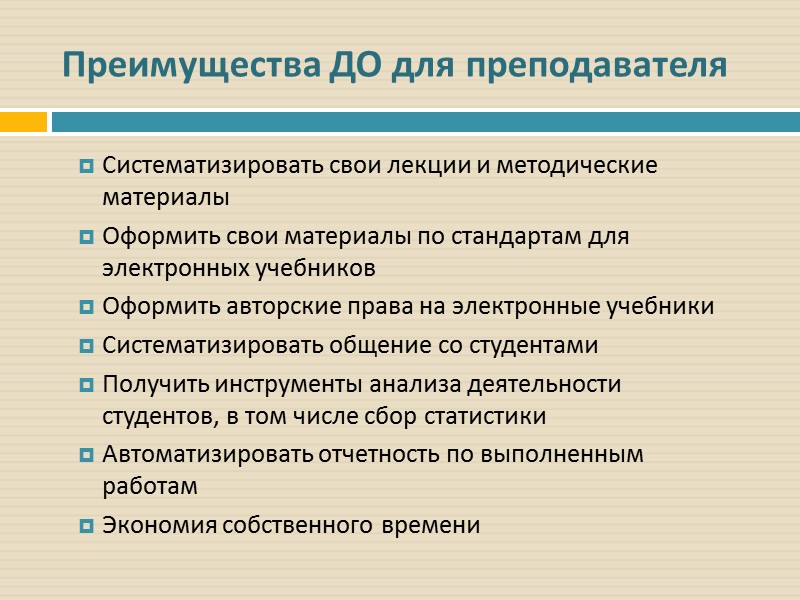 Преимущества ДО для преподавателя

Систематизировать свои лекции и методические материалы

Оформить свои материалы по стандартам для электронных учебников

Оформить авторские права на электронные учебники

Систематизировать общение со студентами

Получить инструменты анализа деятельности студентов, в том числе сбор статистики

Автоматизировать отчетность по выполненным работам

Экономия собственного времени